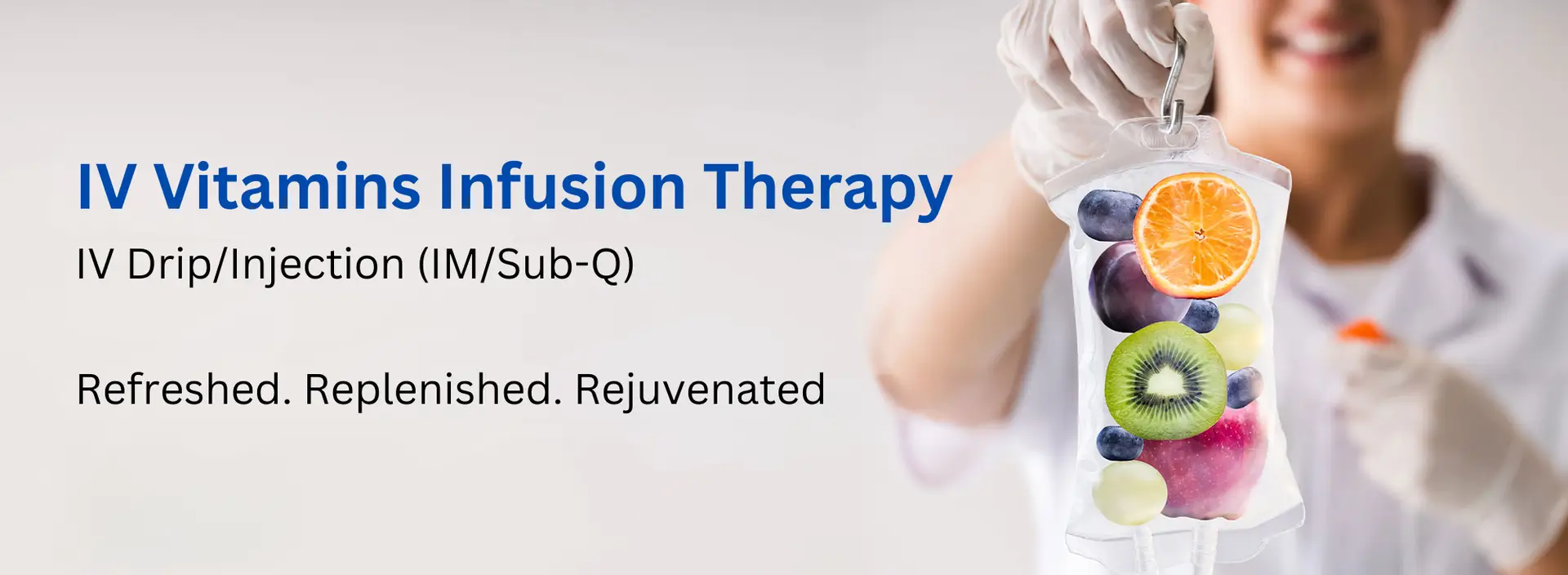 IV Vitamins Infusion Therapy

IV Drip/Injection (IM/Sub-Q)

Refreshed. Replenished. Rejuvenated